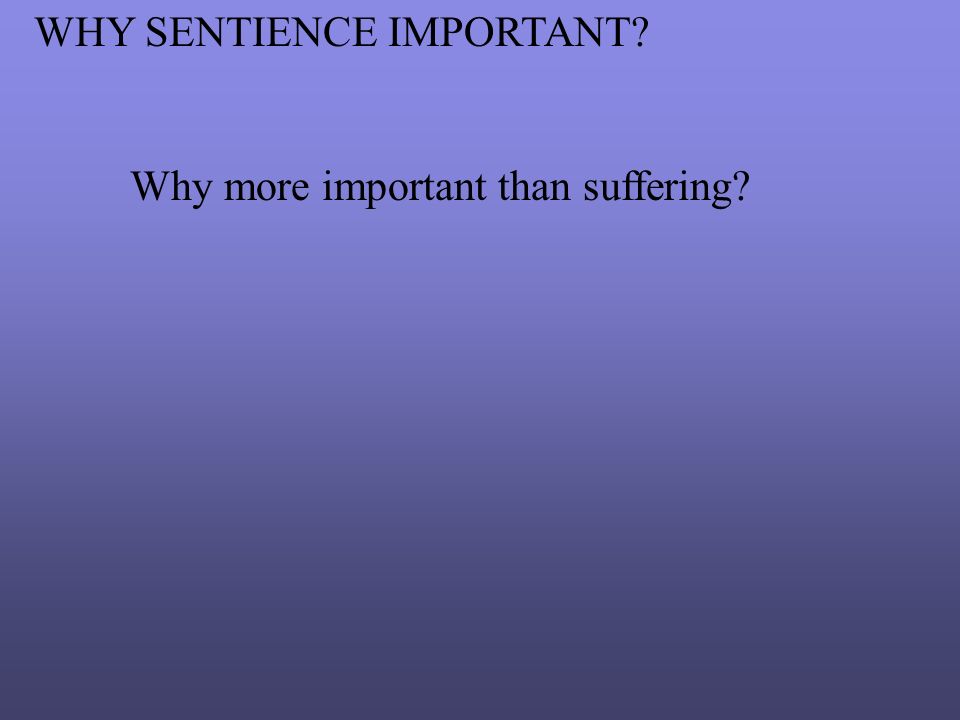 WHY SENTIENCE IMPORTANT?

Why more important than suffering?